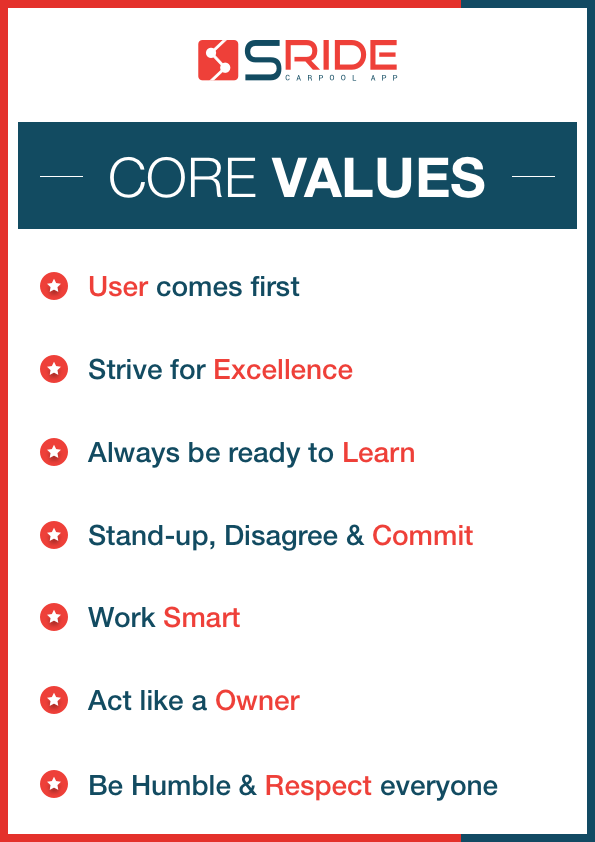 SRIDE
CARPOOL APP

CORE VALUES

User comes first

Strive for Excellence

Always be ready to Learn

Stand-up, Disagree & Commit

Work Smart

Act like a Owner

Be Humble & Respect everyone